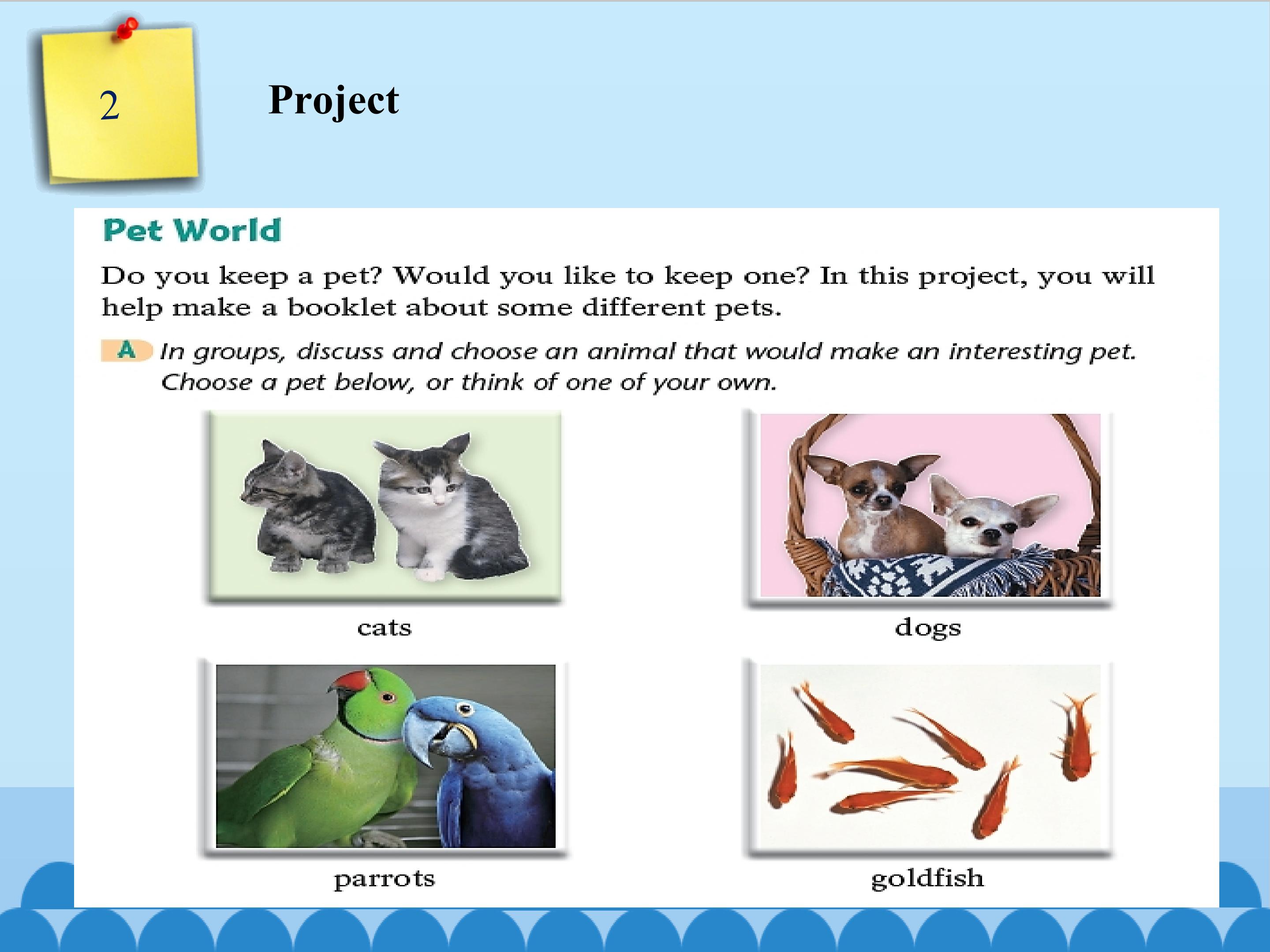 2

Project

Pet World

Do you keep a pet? Would you like to keep one? In this project, you will help make a booklet about some different pets.

A In groups, discuss and choose an animal that would make an interesting pet. Choose a pet below, or think of one of your own.

cats

dogs

parrots

goldfish